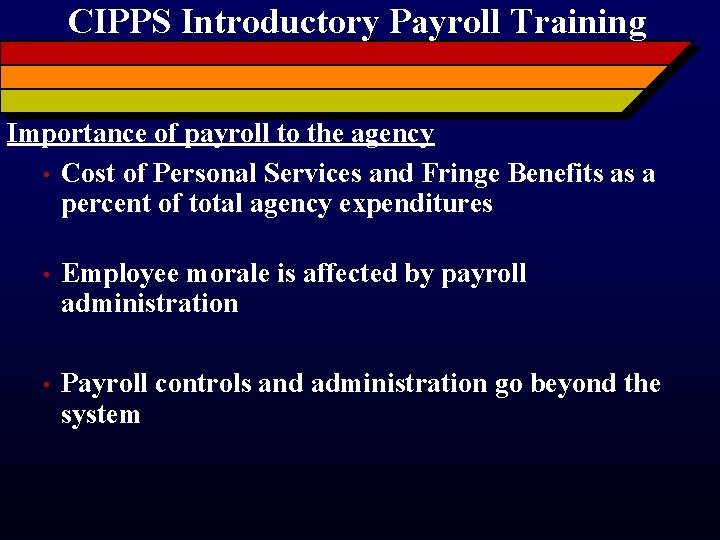 CIPPS Introductory Payroll Training

Importance of payroll to the agency

• Cost of Personal Services and Fringe Benefits as a percent of total agency expenditures

• Employee morale is affected by payroll administration

• Payroll controls and administration go beyond the system